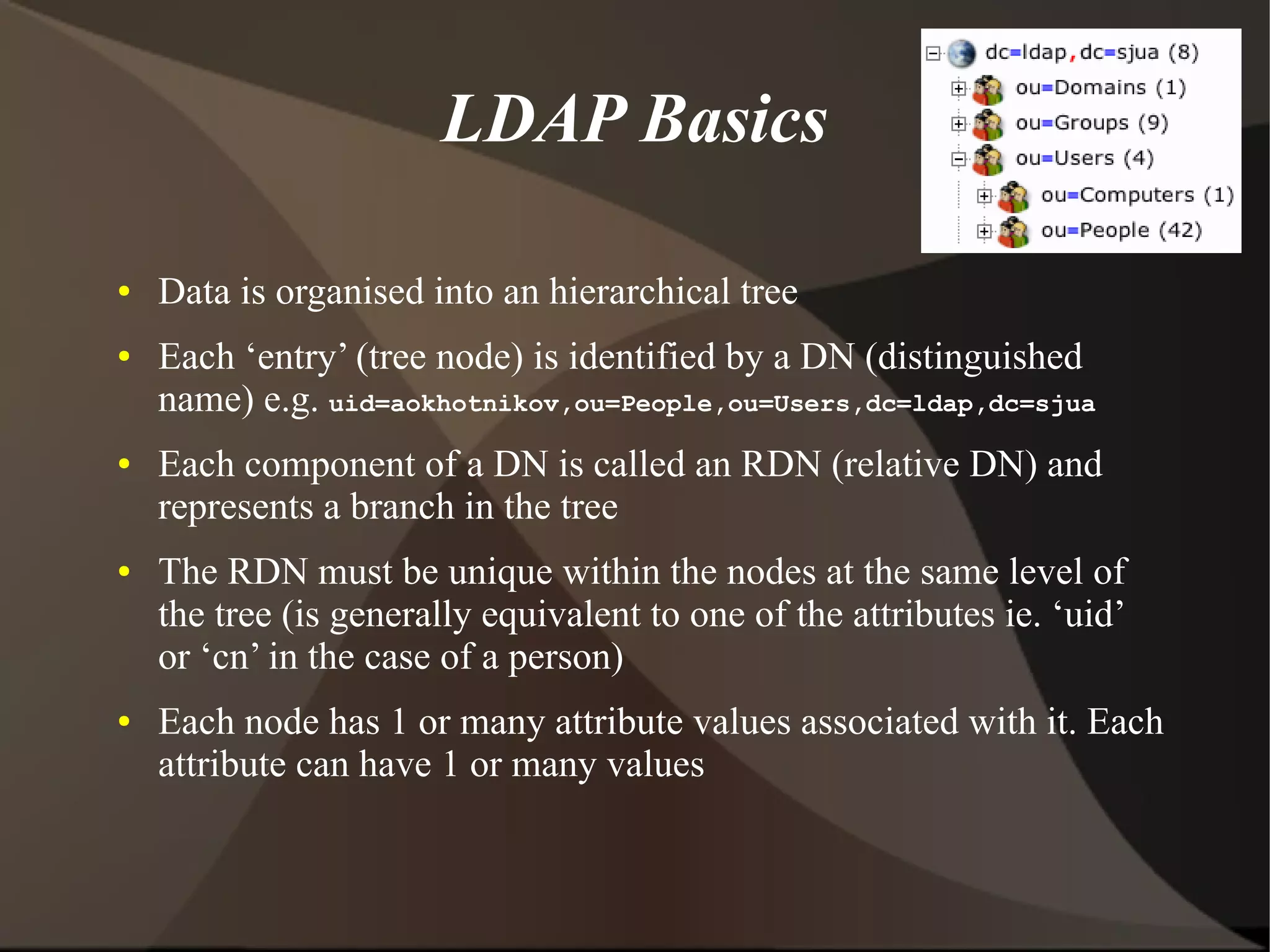 LDAP Basics

dc=ldap,dc=sjua (8)
ou=Domains (1)
ou=Groups (9)
ou=Users (4)
ou=Computers (1)
ou=People (42)

• Data is organised into an hierarchical tree

• Each ‘entry’ (tree node) is identified by a DN (distinguished name) e.g. uid=aokhotnikov,ou=People,ou=Users,dc=ldap,dc=sjua

• Each component of a DN is called an RDN (relative DN) and represents a branch in the tree

• The RDN must be unique within the nodes at the same level of the tree (is generally equivalent to one of the attributes ie. ‘uid’ or ‘cn’ in the case of a person)

• Each node has 1 or many attribute values associated with it. Each attribute can have 1 or many values